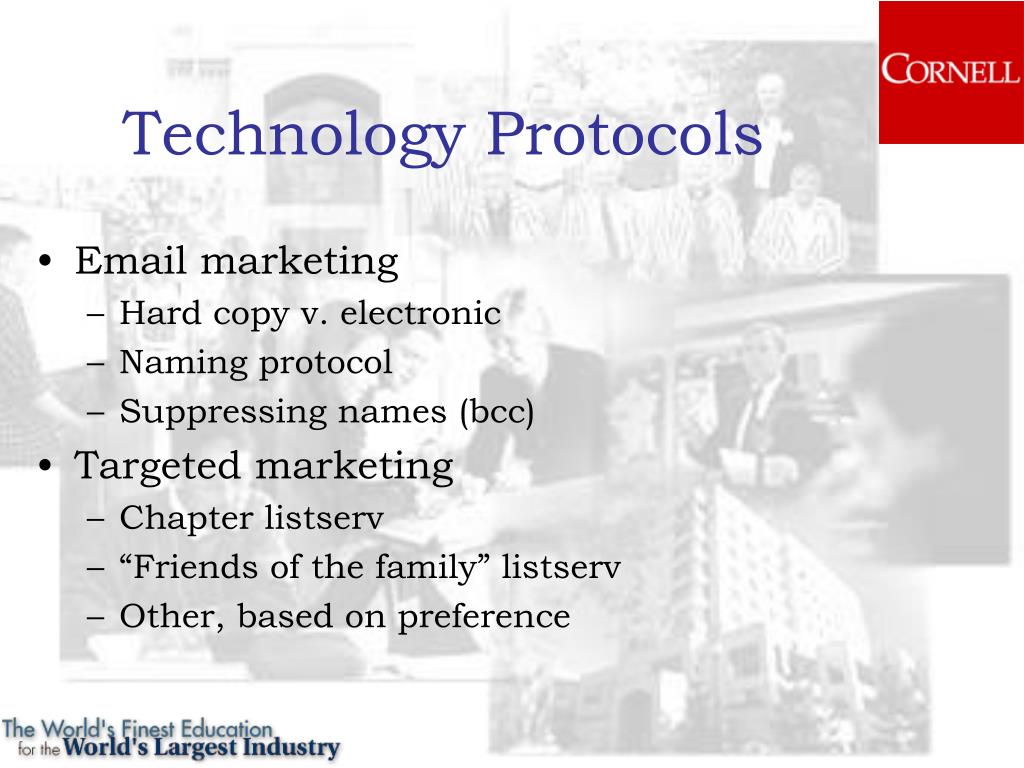 CORNELL

Technology Protocols

• Email marketing
– Hard copy v. electronic
– Naming protocol
– Suppressing names (bcc)
• Targeted marketing
– Chapter listserv
– “Friends of the family” listserv
– Other, based on preference

The World's Finest Education for the World's Largest Industry